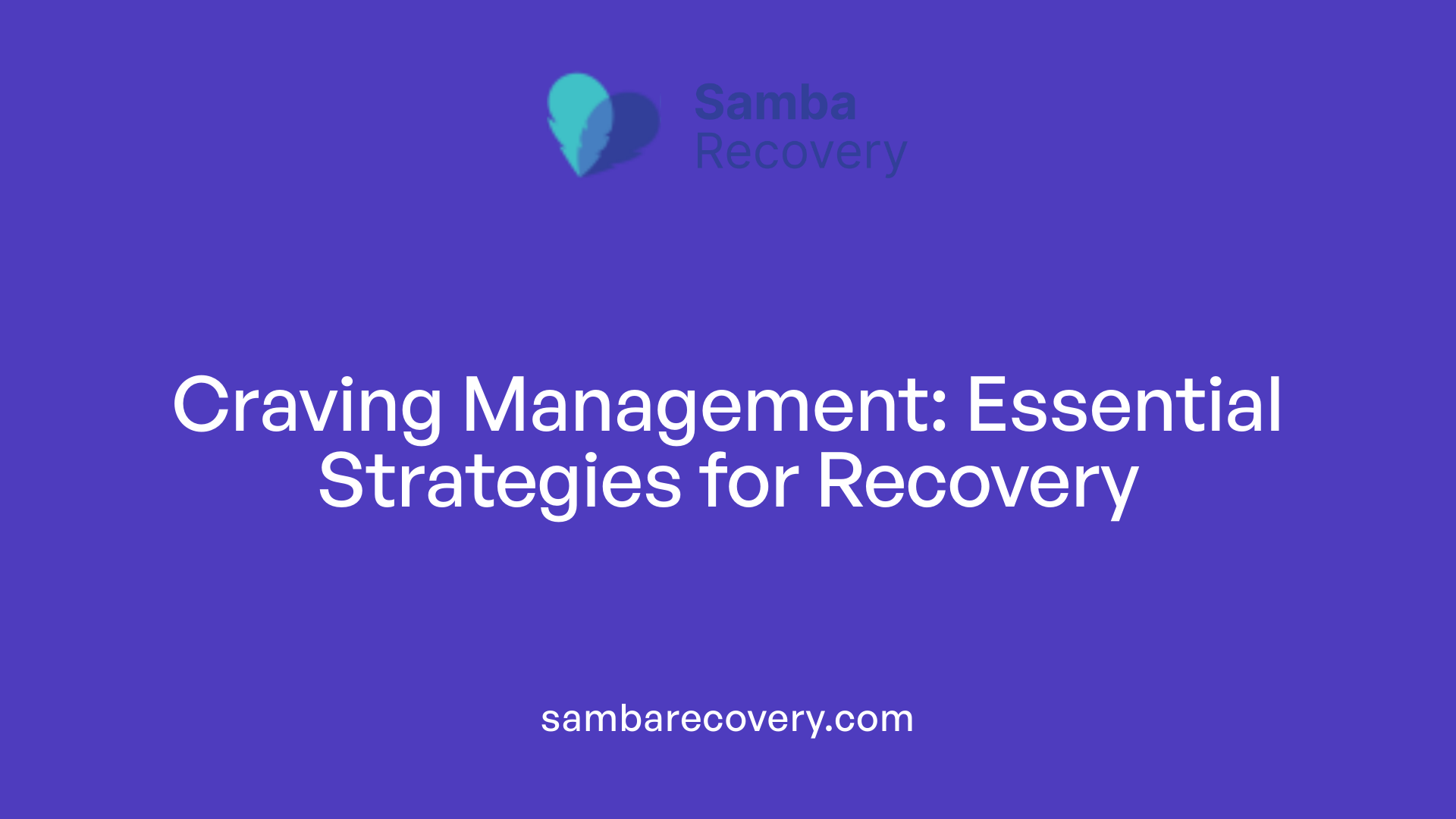 Samba Recovery

Craving Management: Essential Strategies for Recovery

sambarecovery.com